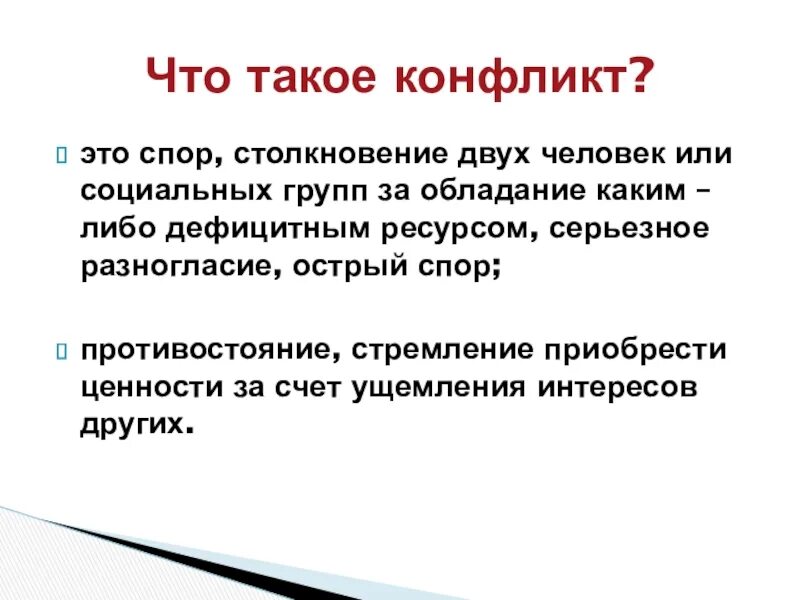 Что такое конфликт?

это спор, столкновение двух человек или социальных групп за обладание каким – либо дефицитным ресурсом, серьезное разногласие, острый спор;

противостояние, стремление приобрести ценности за счет ущемления интересов других.